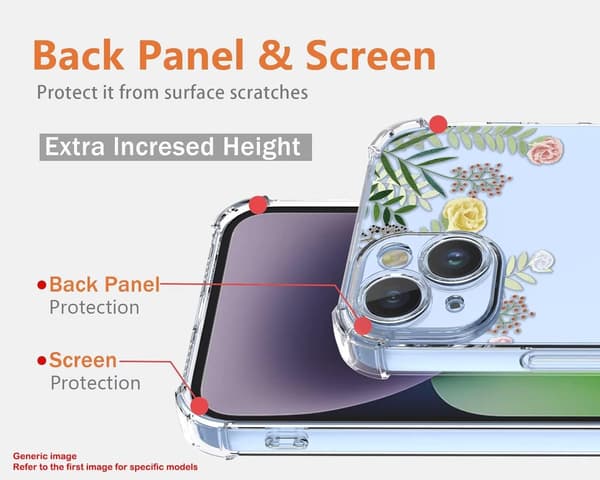 Back Panel & Screen
Protect it from surface scratches

Extra Incresed Height

Back Panel
Protection

Screen
Protection

Generic image
Refer to the first image for specific models